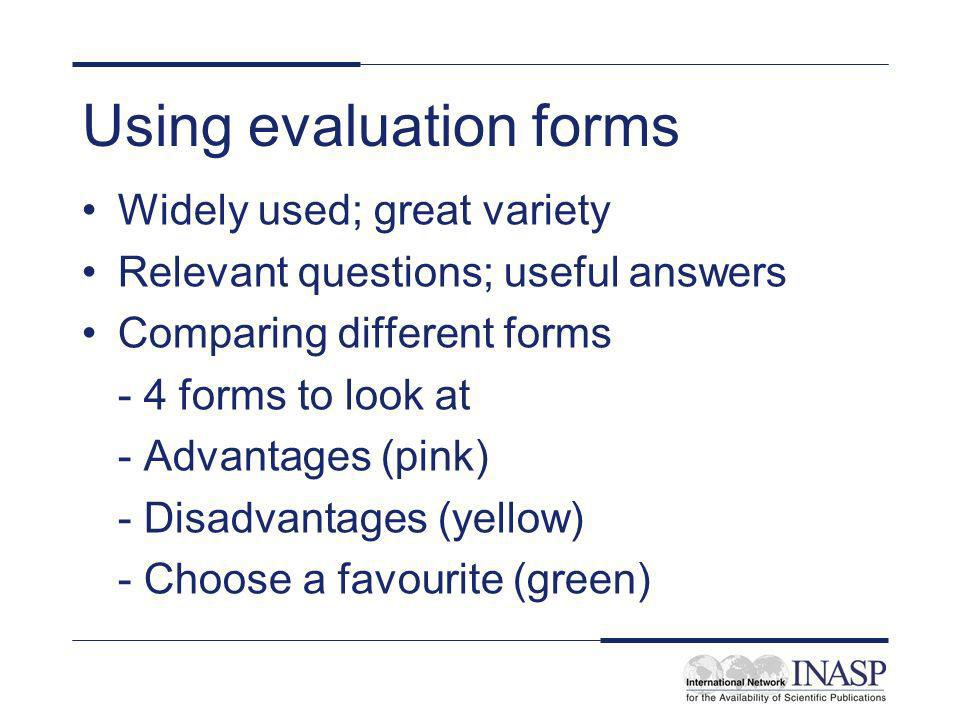 Using evaluation forms

• Widely used; great variety
• Relevant questions; useful answers
• Comparing different forms
- 4 forms to look at
- Advantages (pink)
- Disadvantages (yellow)
- Choose a favourite (green)

International Network INASP
for the Availability of Scientific Publications